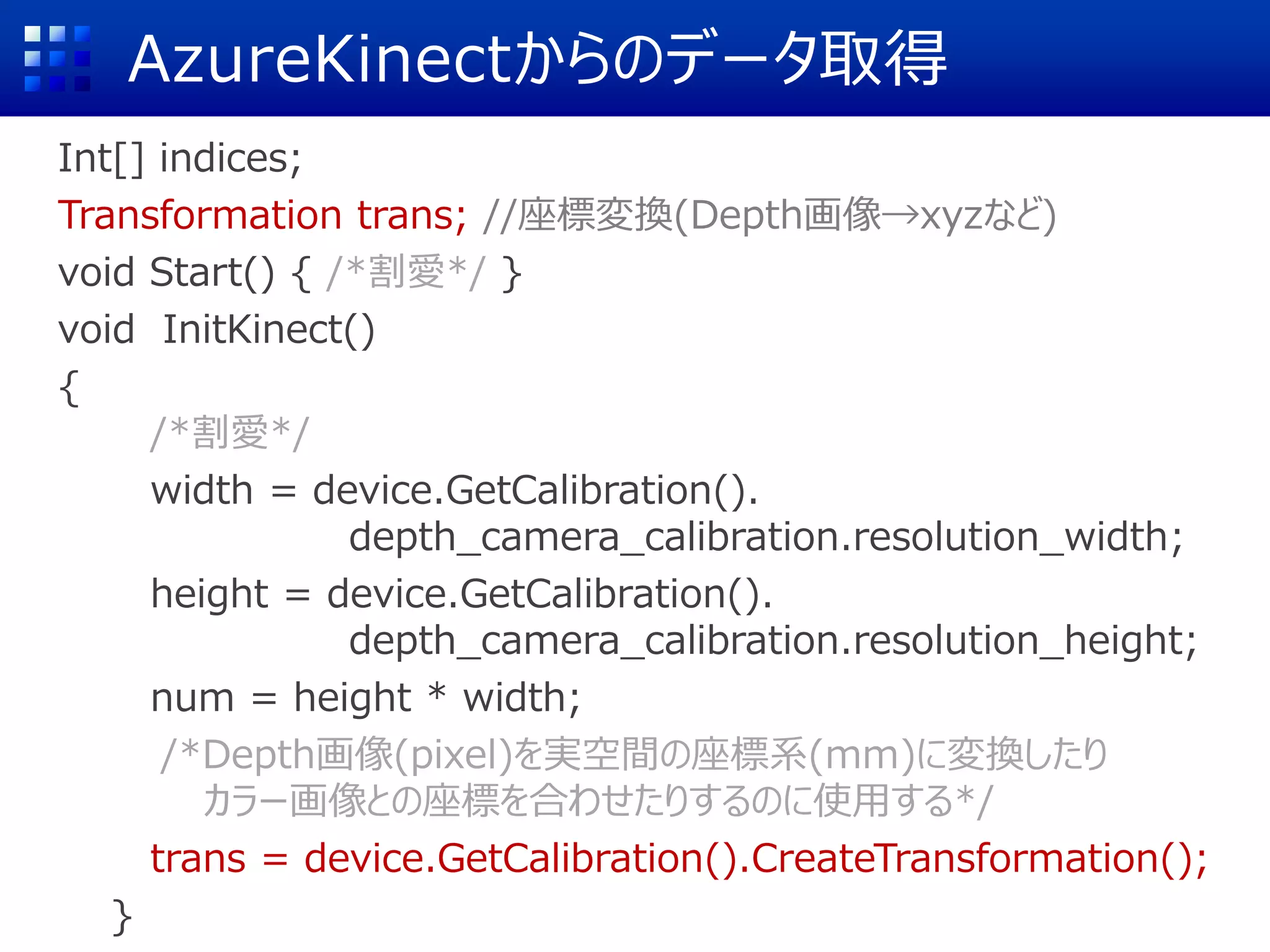 AzureKinectからのデータ取得

Int[] indices;
Transformation trans; //座標変換(Depth画像→xyzなど)
void Start() { /*割愛*/ }
void InitKinect()
{
/*割愛*/
width = device.GetCalibration().
depth_camera_calibration.resolution_width;
height = device.GetCalibration().
depth_camera_calibration.resolution_height;
num = height * width;
/*Depth画像(pixel)を実空間の座標系(mm)に変換したり
カラー画像との座標を合わせたりするのに使用する*/
trans = device.GetCalibration().CreateTransformation();
}